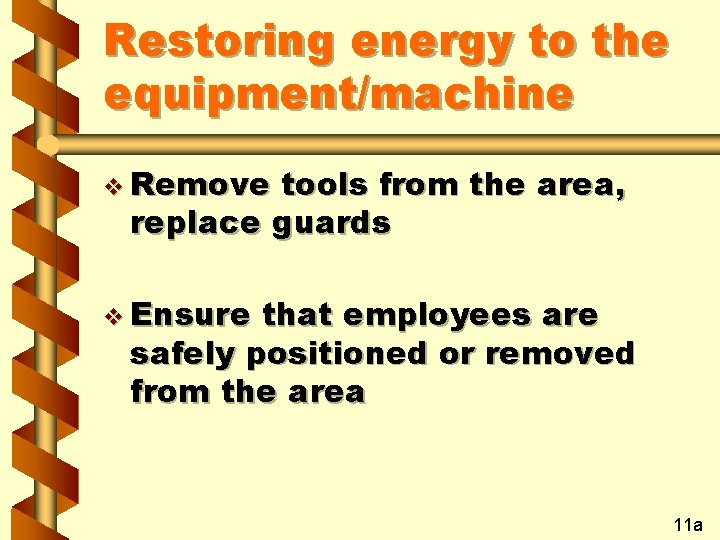 Restoring energy to the equipment/machine

❖ Remove tools from the area, replace guards

❖ Ensure that employees are safely positioned or removed from the area

11a